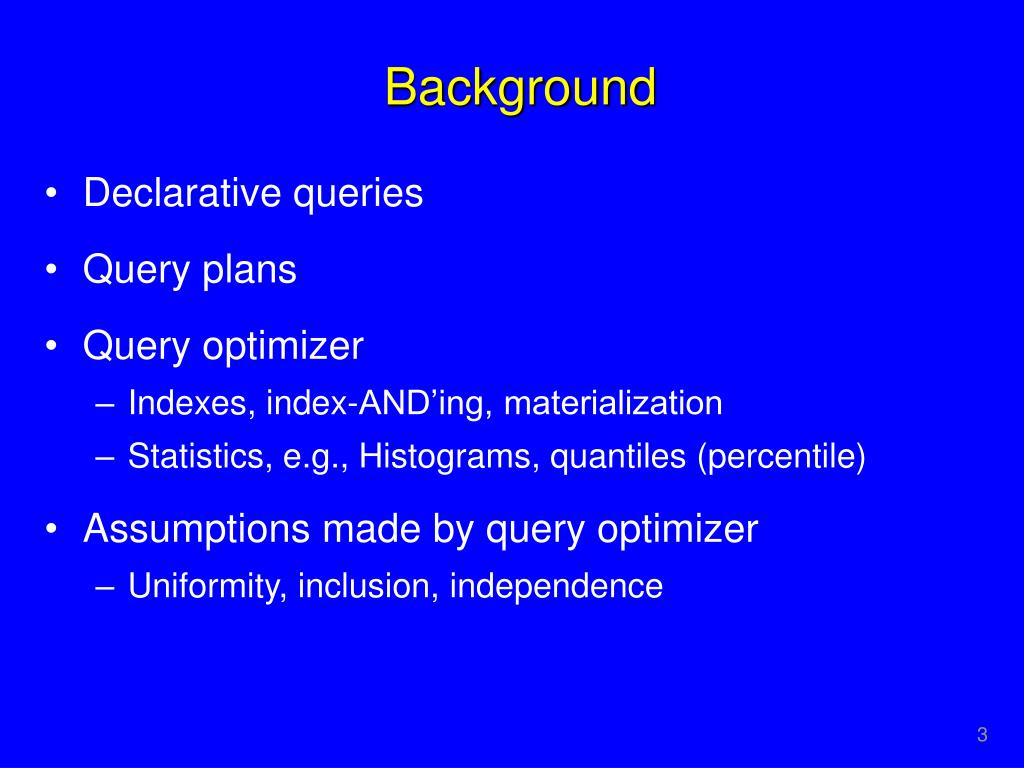 Background

• Declarative queries

• Query plans

• Query optimizer
– Indexes, index-AND’ing, materialization
– Statistics, e.g., Histograms, quantiles (percentile)

• Assumptions made by query optimizer
– Uniformity, inclusion, independence

3